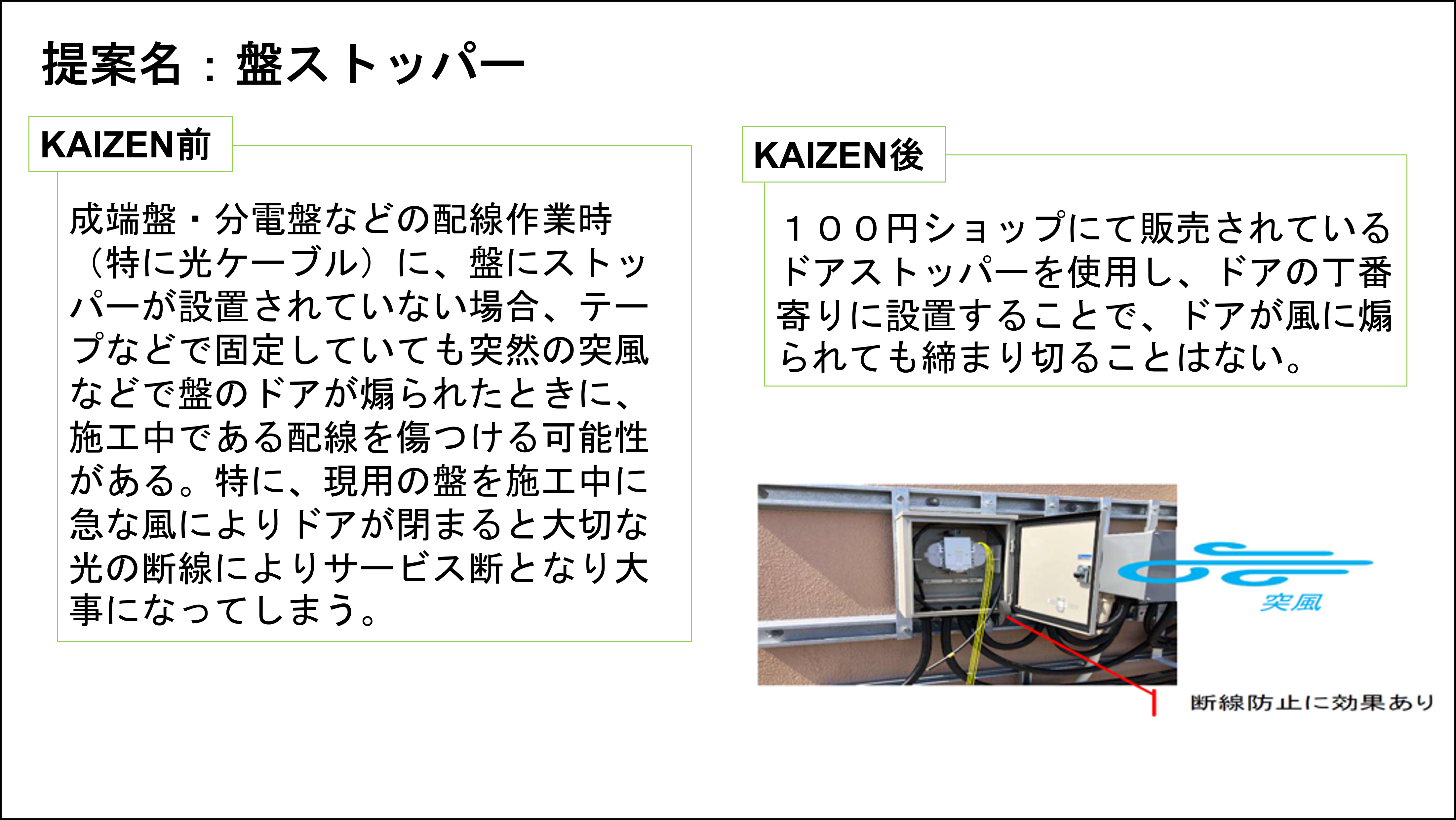 提案名：盤ストッパー

KAIZEN前

成端盤・分電盤などの配線作業時（特に光ケーブル）に、盤にストッパーが設置されていない場合、テープなどで固定していても突然の突風などで盤のドアが煽られたときに、施工中である配線を傷つける可能性がある。特に、現用の盤を施工中に急な風によりドアが閉まると大切な光の断線によりサービス断となり大事になってしまう。

KAIZEN後

１００円ショップにて販売されているドアストッパーを使用し、ドアの丁番寄りに設置することで、ドアが風に煽られても締まり切ることはない。

突風

断線防止に効果あり